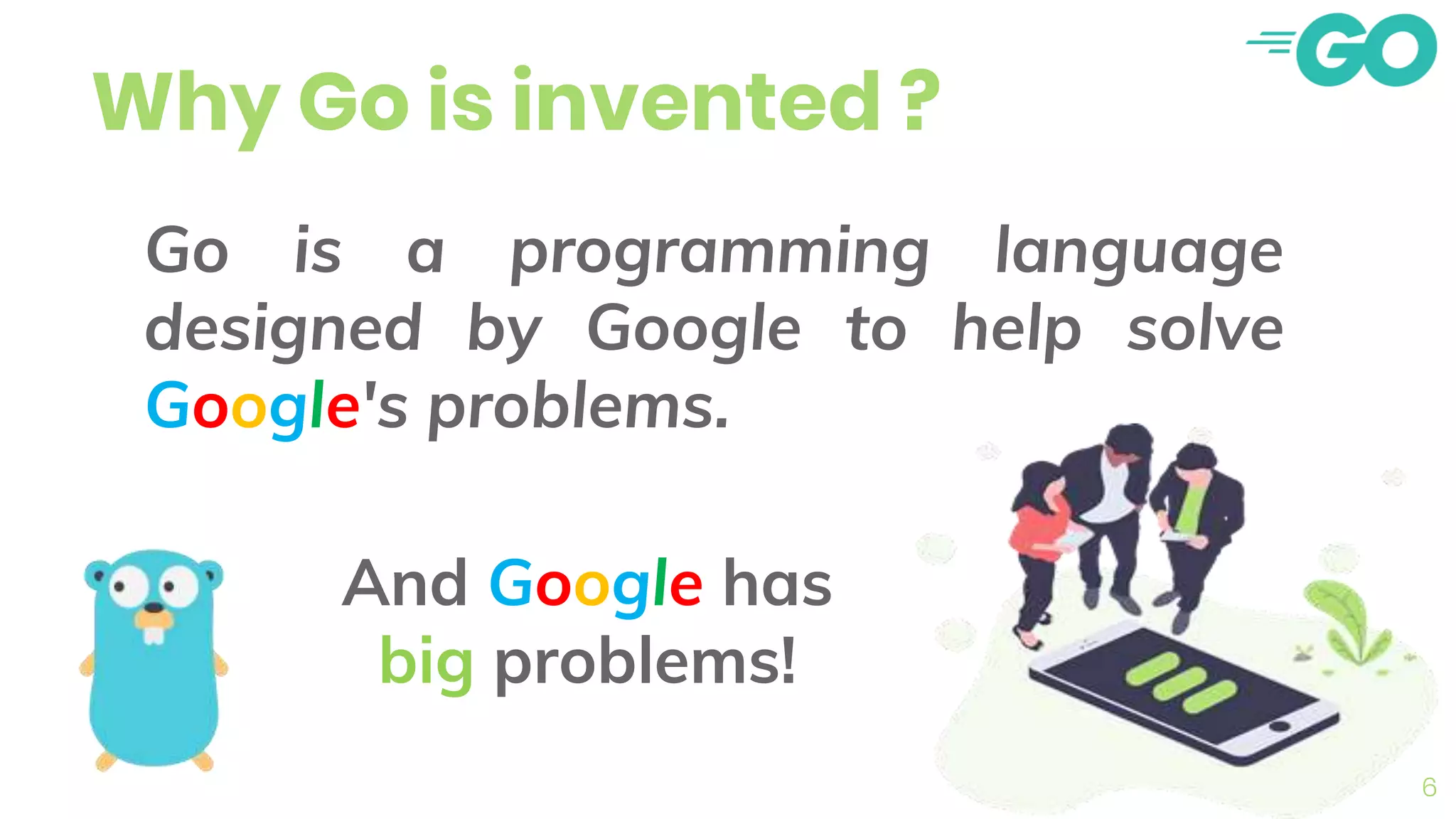 GO

Why Go is invented ?

Go is a programming language designed by Google to help solve Google's problems.

And Google has big problems!

6